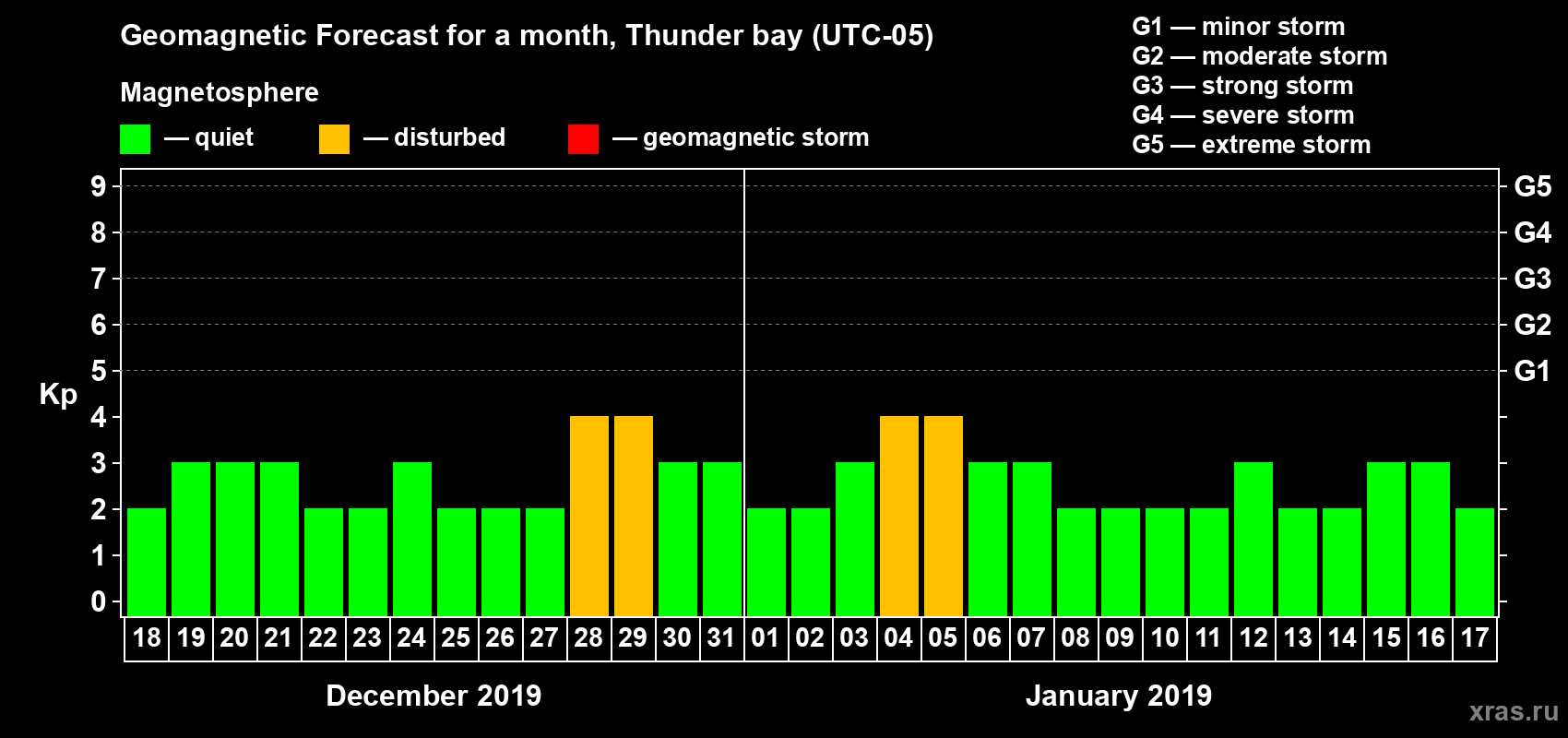 Geomagnetic Forecast for a month, Thunder bay (UTC-05)

Magnetosphere

— quiet — disturbed — geomagnetic storm

G1 — minor storm
G2 — moderate storm
G3 — strong storm
G4 — severe storm
G5 — extreme storm

Kp

9
8
7
6
5
4
3
2
1
0

G5
G4
G3
G2
G1

18 19 20 21 22 23 24 25 26 27 28 29 30 31 01 02 03 04 05 06 07 08 09 10 11 12 13 14 15 16 17

December 2019

January 2019

xras.ru